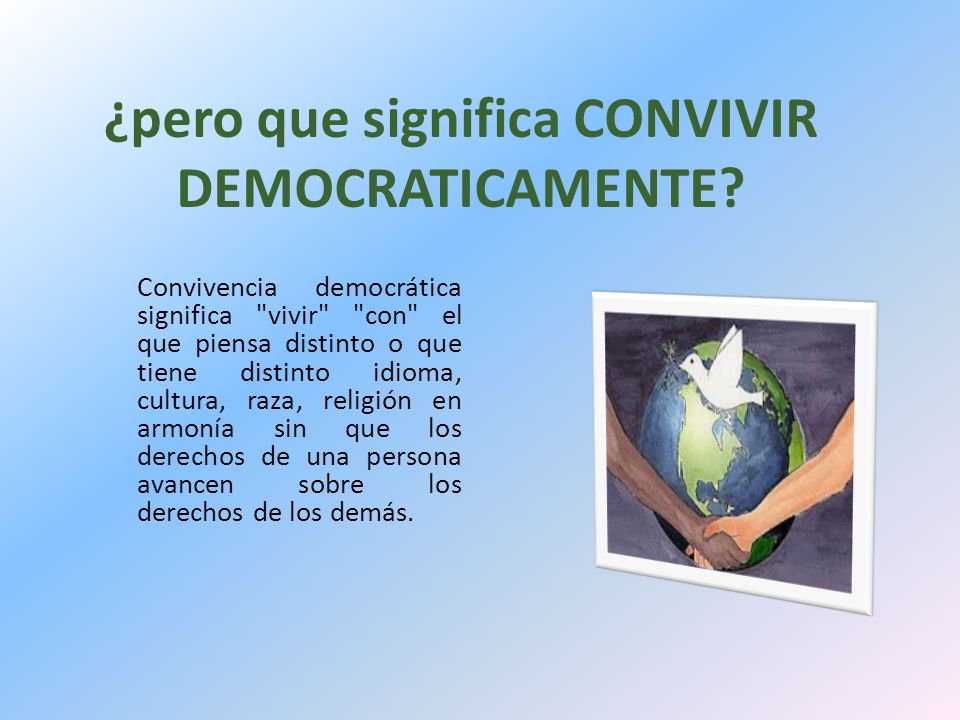 ¿pero que significa CONVIVIR DEMOCRATICAMENTE?

Convivencia democrática significa "vivir" "con" el que piensa distinto o que tiene distinto idioma, cultura, raza, religión en armonía sin que los derechos de una persona avancen sobre los derechos de los demás.